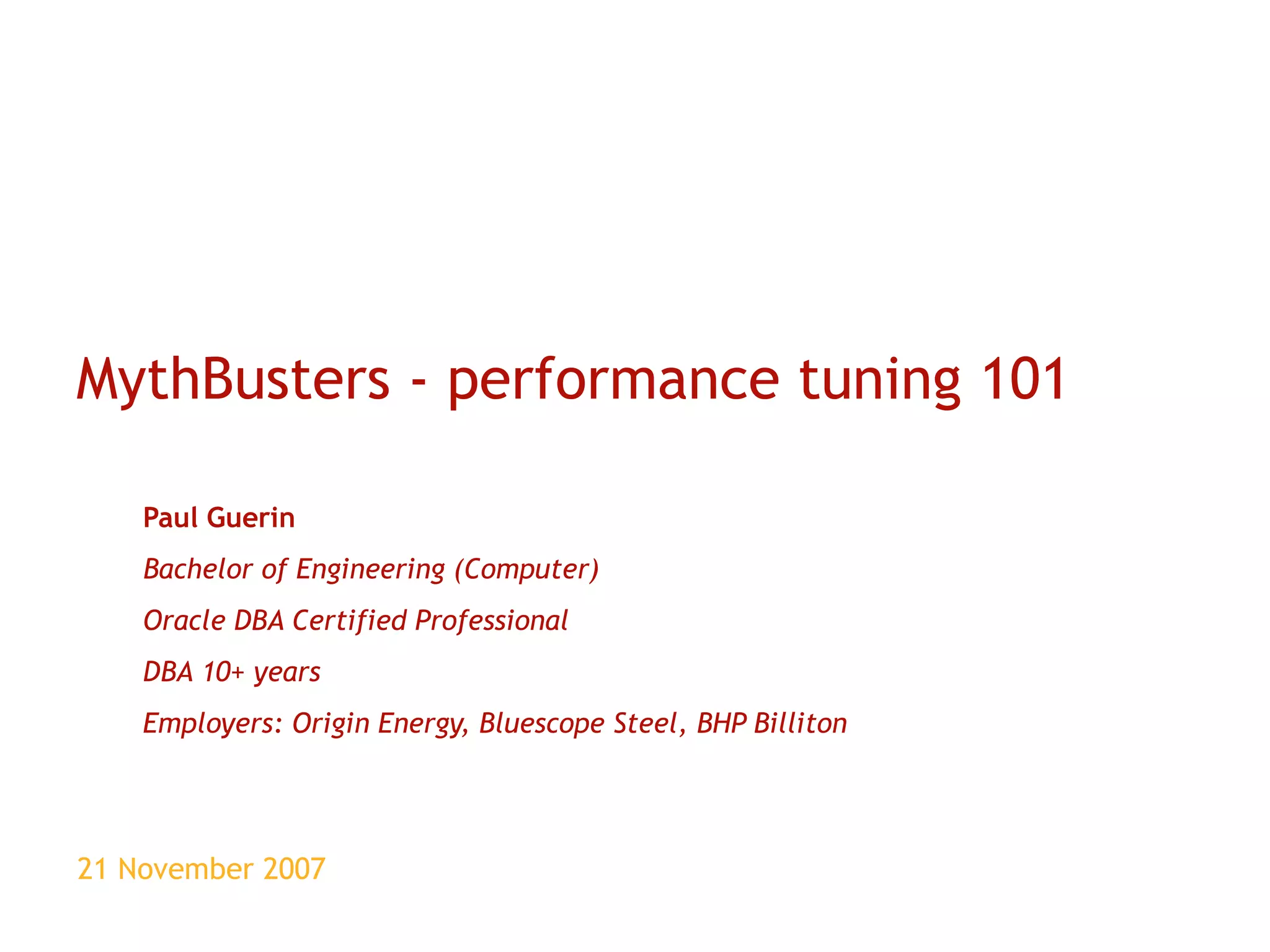 MythBusters - performance tuning 101

Paul Guerin

Bachelor of Engineering (Computer)

Oracle DBA Certified Professional

DBA 10+ years

Employers: Origin Energy, Bluescope Steel, BHP Billiton

21 November 2007